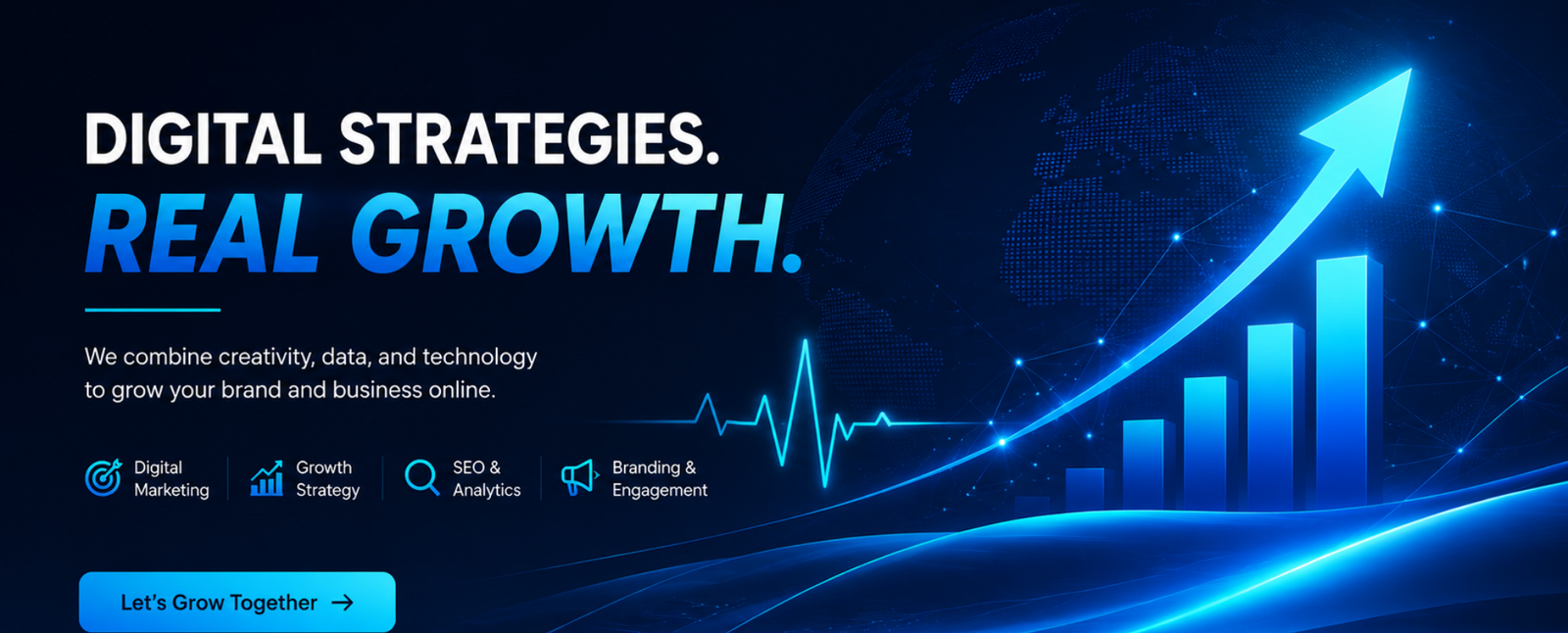 DIGITAL STRATEGIES.
REAL GROWTH.

We combine creativity, data, and technology to grow your brand and business online.

Digital Marketing

Growth Strategy

SEO & Analytics

Branding & Engagement

Let's Grow Together →